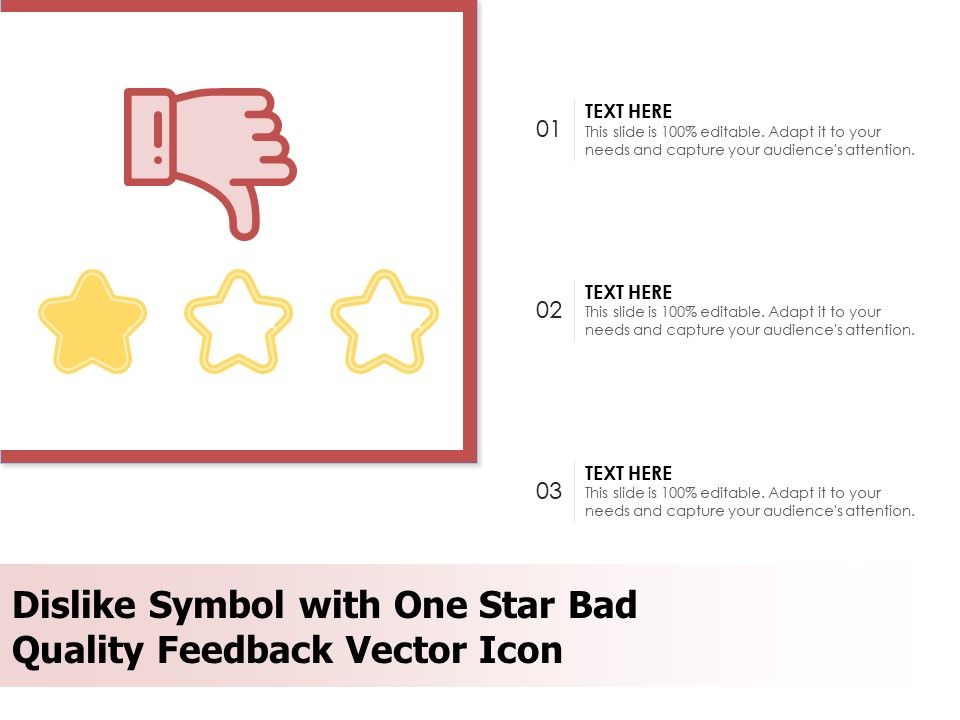 01
TEXT HERE
This slide is 100% editable. Adapt it to your needs and capture your audience's attention.

02
TEXT HERE
This slide is 100% editable. Adapt it to your needs and capture your audience's attention.

03
TEXT HERE
This slide is 100% editable. Adapt it to your needs and capture your audience's attention.

Dislike Symbol with One Star Bad Quality Feedback Vector Icon